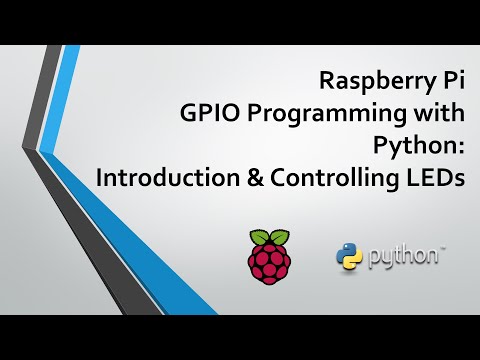 Raspberry Pi
GPIO Programming with Python:
Introduction & Controlling LEDs

python™